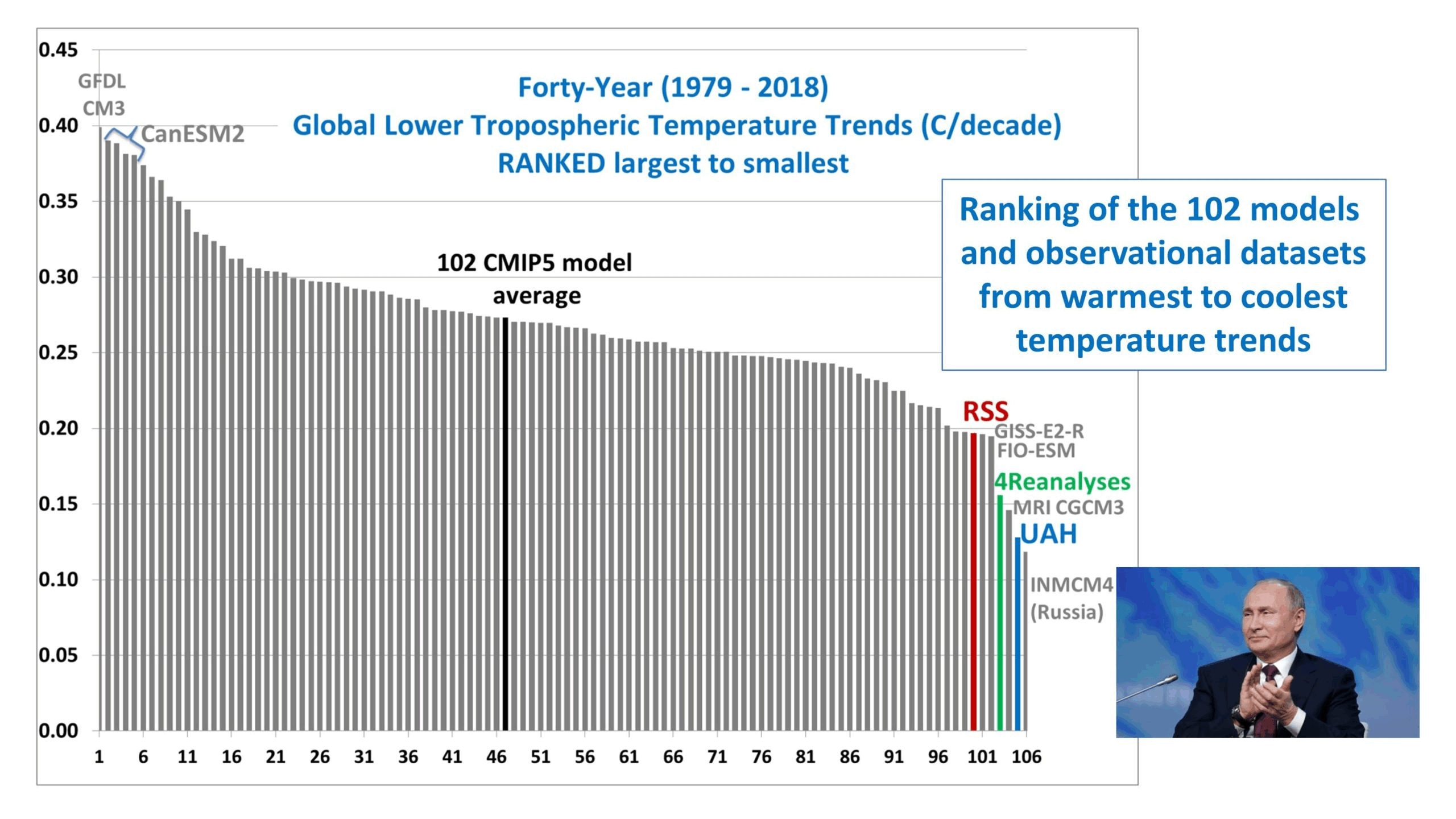 Forty-Year (1979 - 2018)
Global Lower Tropospheric Temperature Trends (C/decade)
RANKED largest to smallest

Ranking of the 102 models and observational datasets from warmest to coolest temperature trends

0.45
0.40
0.35
0.30
0.25
0.20
0.15
0.10
0.05
0.00

GFDL CM3
CanESM2
102 CMIP5 model average
RSS
GISS-E2-R
FIO-ESM
4Reanalyses
MRI CGCM3
UAH
INMCM4 (Russia)

1 6 11 16 21 26 31 36 41 46 51 56 61 66 71 76 81 86 91 96 101 106